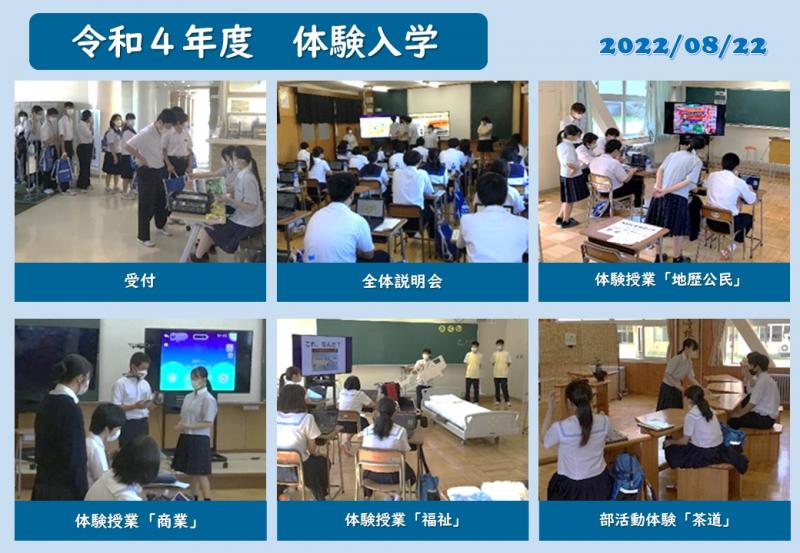 令和４年度　体験入学

2022/08/22

受付

全体説明会

体験授業「地歴公民」

体験授業「商業」

体験授業「福祉」

部活動体験「茶道」